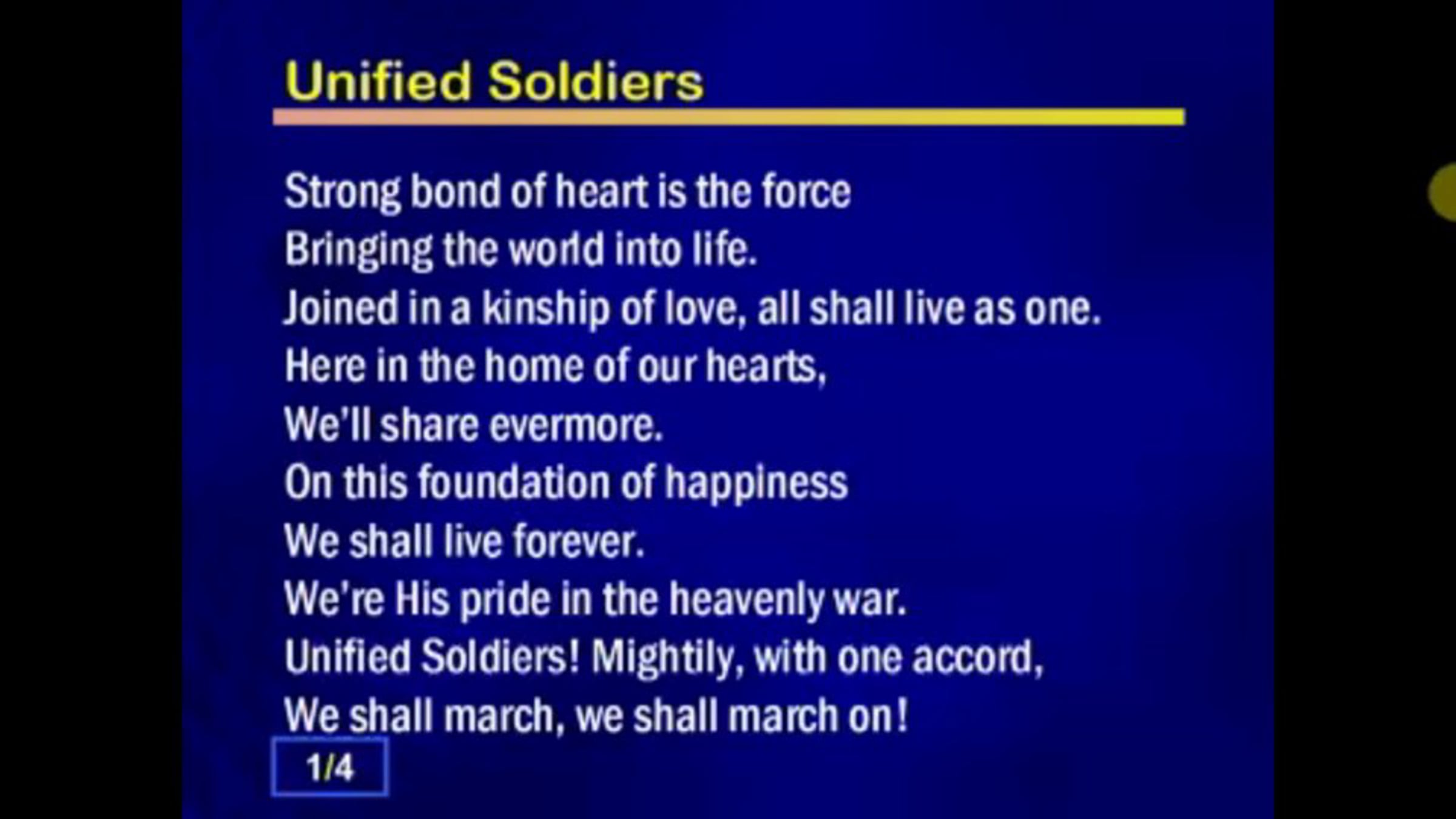 Unified Soldiers

Strong bond of heart is the force
Bringing the world into life.
Joined in a kinship of love, all shall live as one.
Here in the home of our hearts,
We'll share evermore.
On this foundation of happiness
We shall live forever.
We're His pride in the heavenly war.
Unified Soldiers! Mightily, with one accord,
We shall march, we shall march on!

1/4